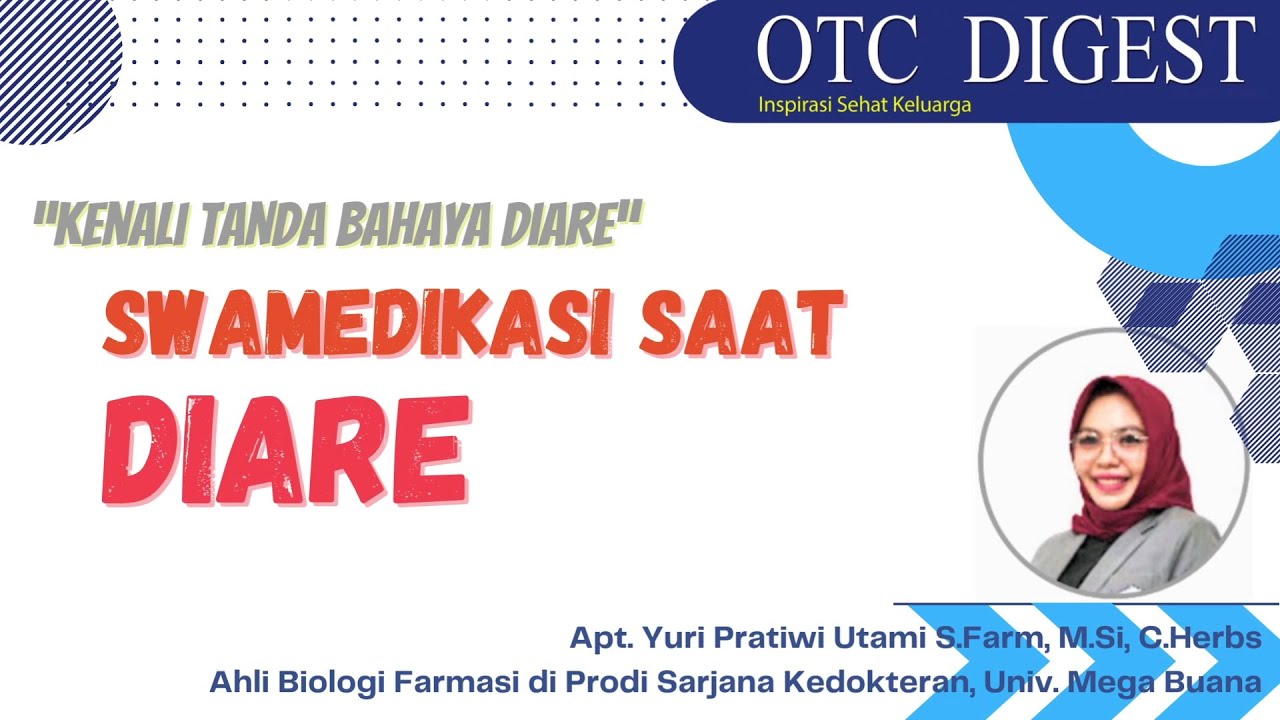 OTC DIGEST
Inspirasi Sehat Keluarga

"KENALI TANDA BAHAYA DIARE"

SWAMEDIKASI SAAT DIARE

Apt. Yuri Pratiwi Utami S.Farm, M.Si, C.Herbs
Ahli Biologi Farmasi di Prodi Sarjana Kedokteran, Univ. Mega Buana